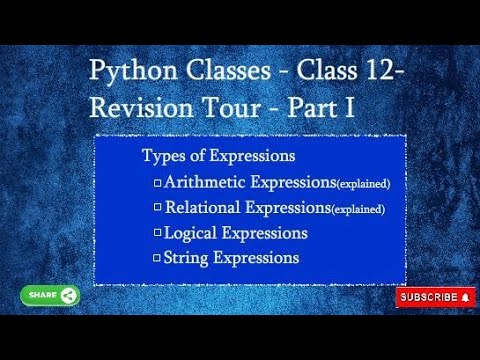 Python Classes - Class 12- Revision Tour - Part I

Types of Expressions

□ Arithmetic Expressions(explained)
□ Relational Expressions(explained)
□ Logical Expressions
□ String Expressions

SHARE

SUBSCRIBE